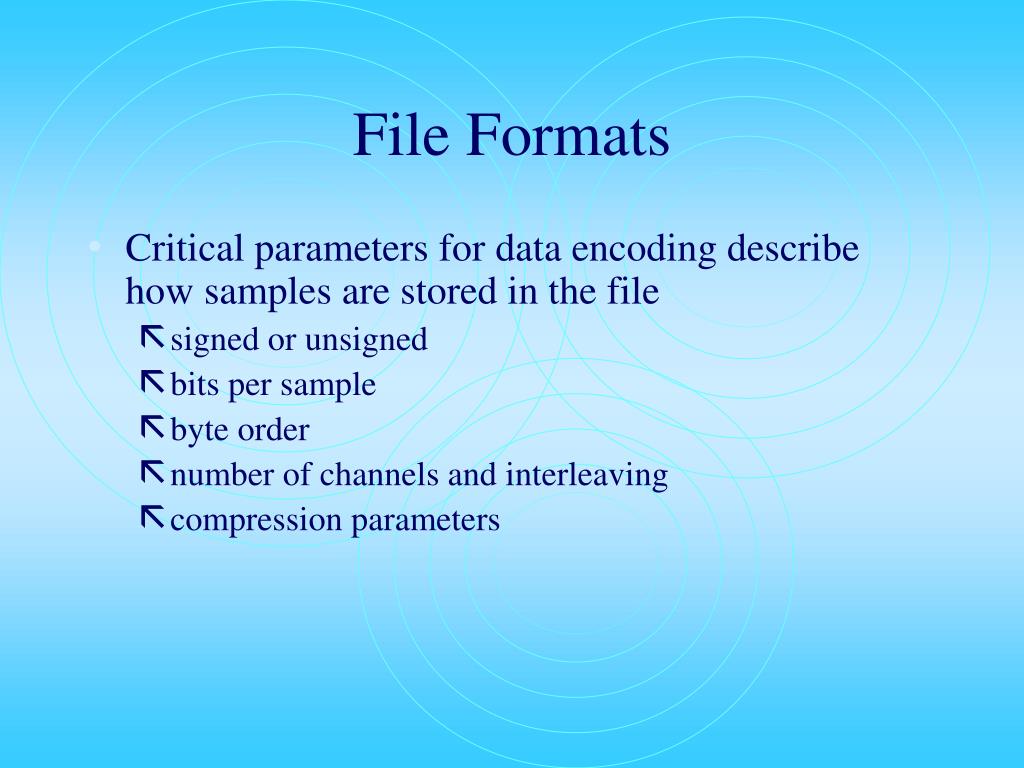 File Formats

• Critical parameters for data encoding describe how samples are stored in the file

⇱ signed or unsigned
⇱ bits per sample
⇱ byte order
⇱ number of channels and interleaving
⇱ compression parameters